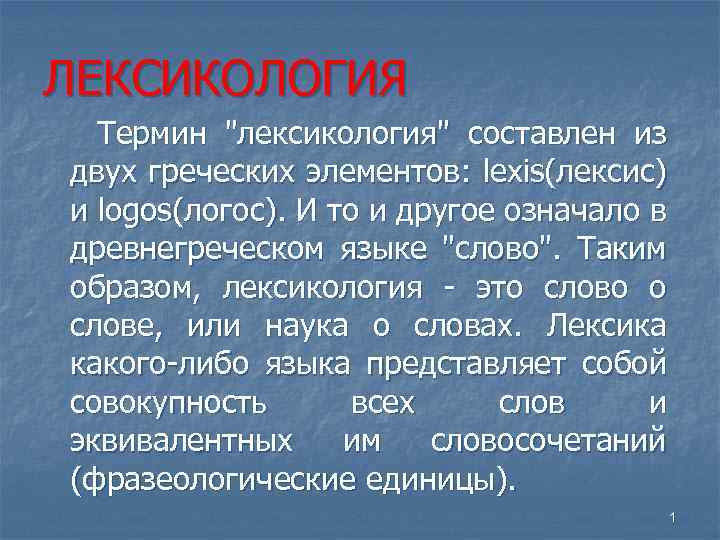 ЛЕКСИКОЛОГИЯ

Термин "лексикология" составлен из двух греческих элементов: lexis(лексис) и logos(логос). И то и другое означало в древнегреческом языке "слово". Таким образом, лексикология - это слово о слове, или наука о словах. Лексика какого-либо языка представляет собой совокупность всех слов и эквивалентных им словосочетаний (фразеологические единицы).

1